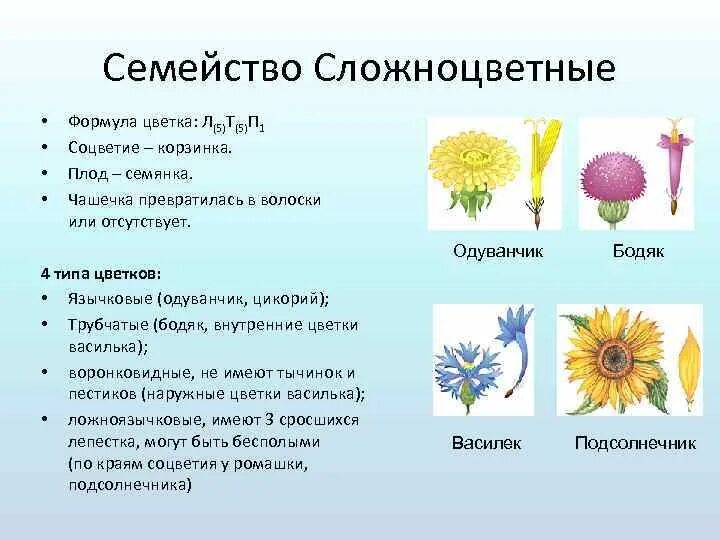 Семейство Сложноцветные

• Формула цветка: $Л_{(5)}Т_{(5)}П_1$
• Соцветие – корзинка.
• Плод – семянка.
• Чашечка превратилась в волоски или отсутствует.

4 типа цветков:
• Язычковые (одуванчик, цикорий);
• Трубчатые (бодяк, внутренние цветки василька);
• воронковидные, не имеют тычинок и пестиков (наружные цветки василька);
• ложноязычковые, имеют 3 сросшихся лепестка, могут быть бесполыми (по краям соцветия у ромашки, подсолнечника)

Одуванчик

Бодяк

Василек

Подсолнечник